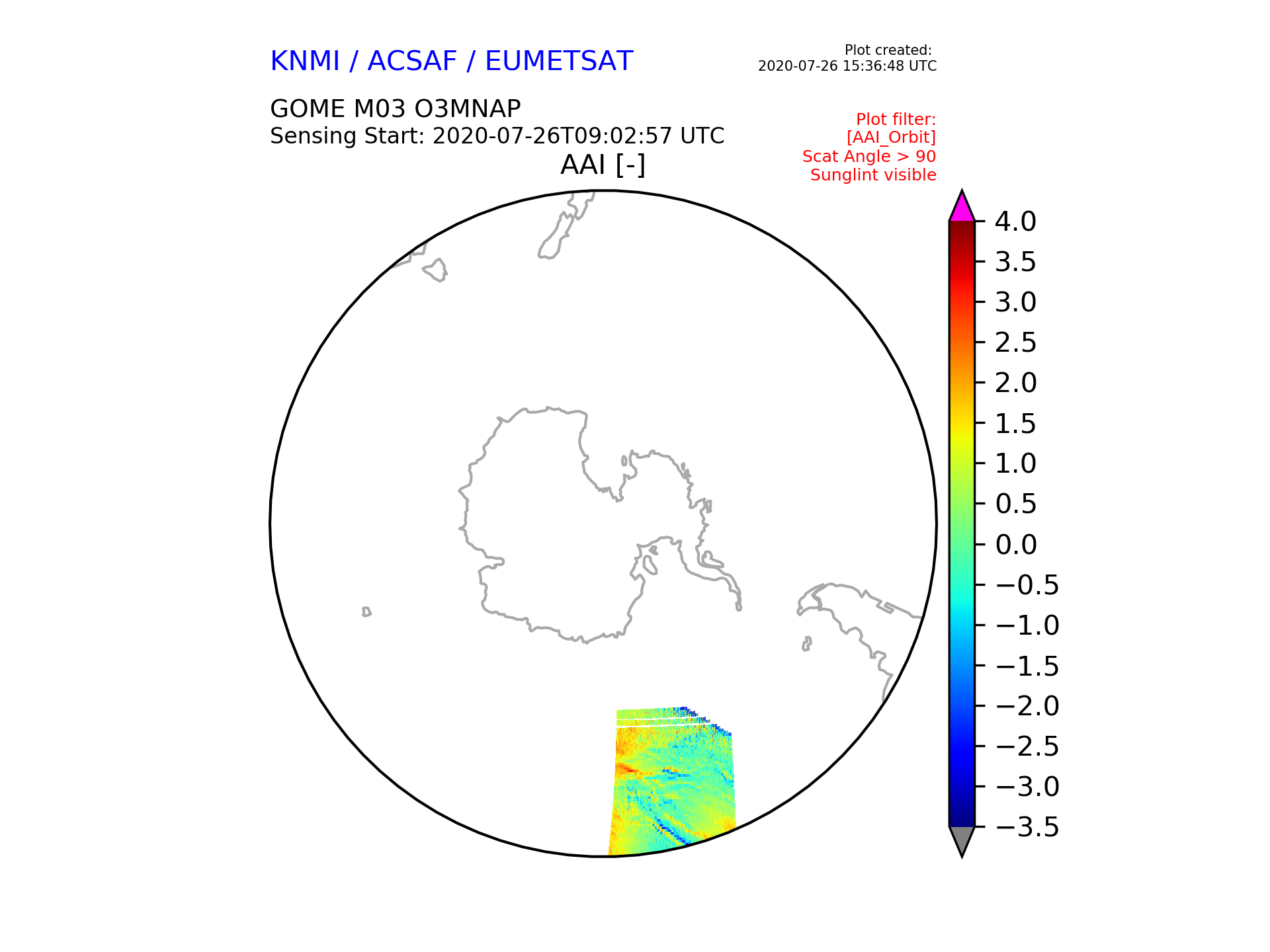 KNMI / ACSAF / EUMETSAT

Plot created:
2020-07-26 15:36:48 UTC

GOME M03 O3MNAP
Sensing Start: 2020-07-26T09:02:57 UTC

Plot filter:
[AAI_Orbit]
Scat Angle > 90
Sunglint visible

AAI [-]

4.0
3.5
3.0
2.5
2.0
1.5
1.0
0.5
0.0
−0.5
−1.0
−1.5
−2.0
−2.5
−3.0
−3.5